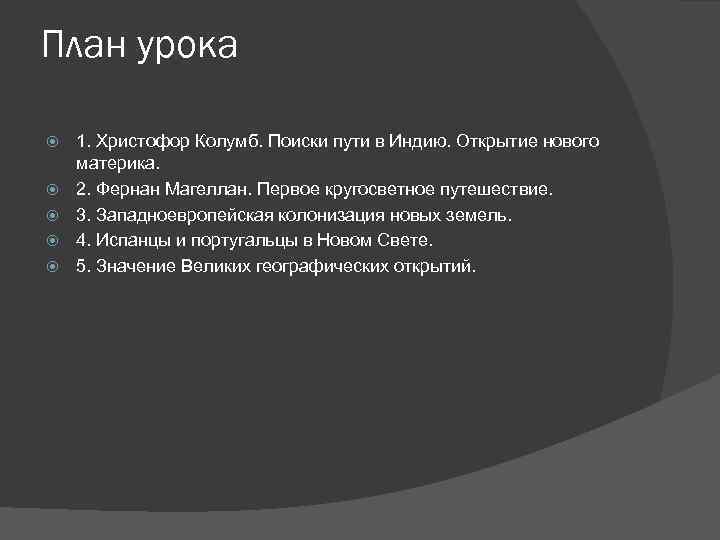 План урока

1. Христофор Колумб. Поиски пути в Индию. Открытие нового материка.
2. Фернан Магеллан. Первое кругосветное путешествие.
3. Западноевропейская колонизация новых земель.
4. Испанцы и португальцы в Новом Свете.
5. Значение Великих географических открытий.